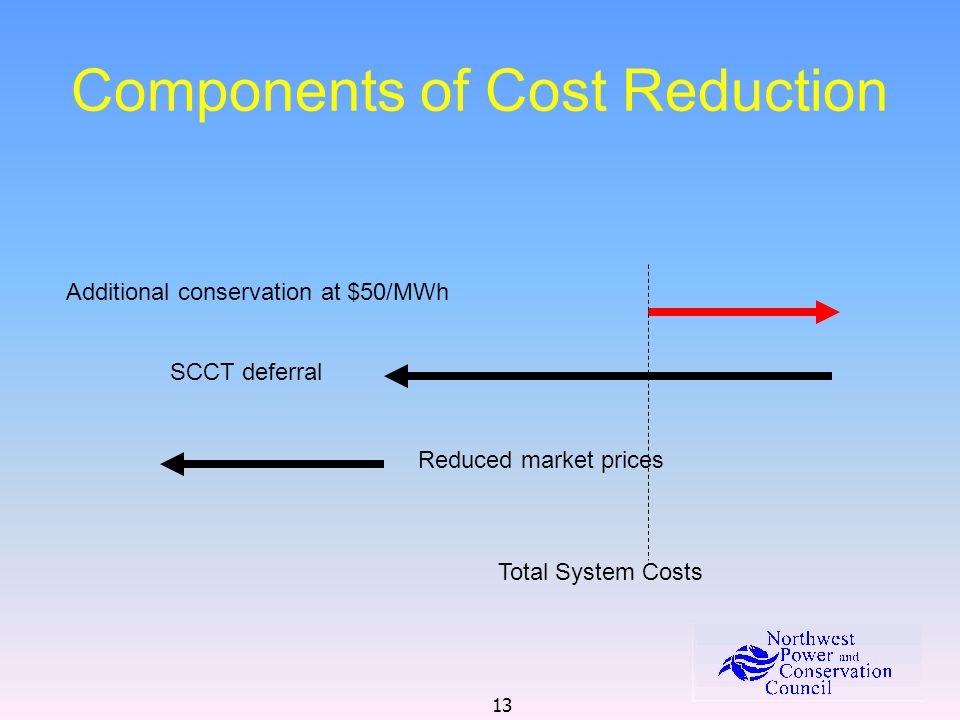 Components of Cost Reduction

Additional conservation at \$50/MWh

SCCT deferral

Reduced market prices

Total System Costs

Northwest Power and Conservation Council

13